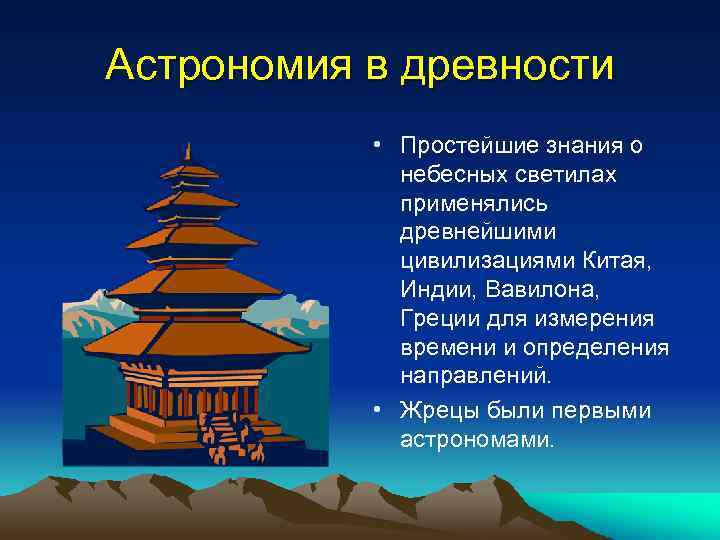 Астрономия в древности

• Простейшие знания о небесных светилах применялись древнейшими цивилизациями Китая, Индии, Вавилона, Греции для измерения времени и определения направлений.

• Жрецы были первыми астрономами.